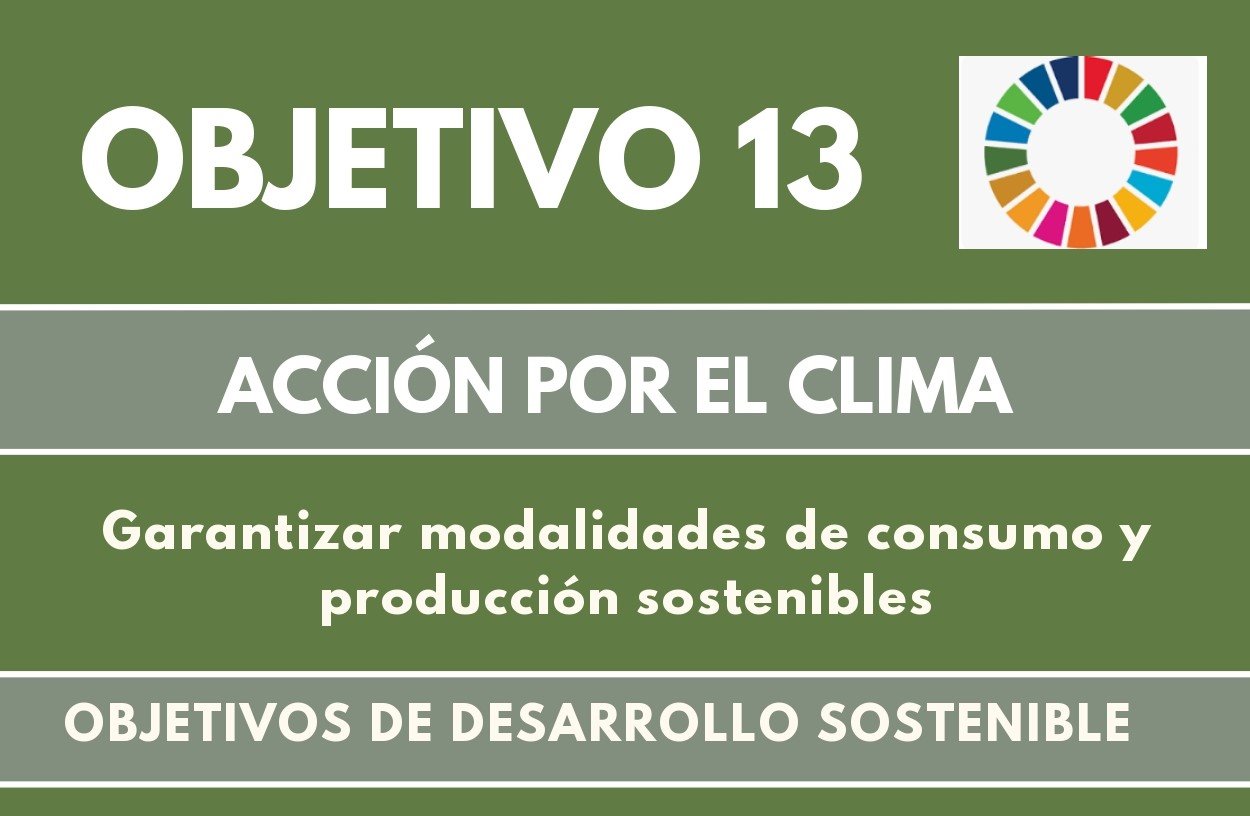 OBJETIVO 13

ACCIÓN POR EL CLIMA

Garantizar modalidades de consumo y producción sostenibles

OBJETIVOS DE DESARROLLO SOSTENIBLE